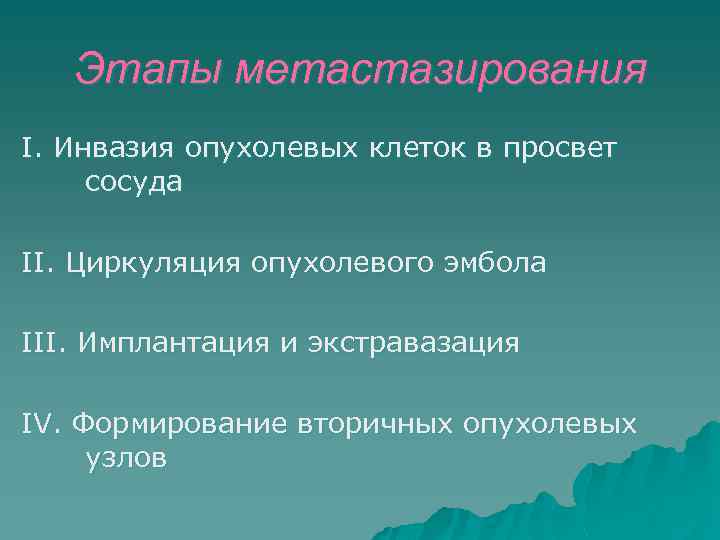 Этапы метастазирования

I. Инвазия опухолевых клеток в просвет сосуда

II. Циркуляция опухолевого эмбола

III. Имплантация и экстравазация

IV. Формирование вторичных опухолевых узлов